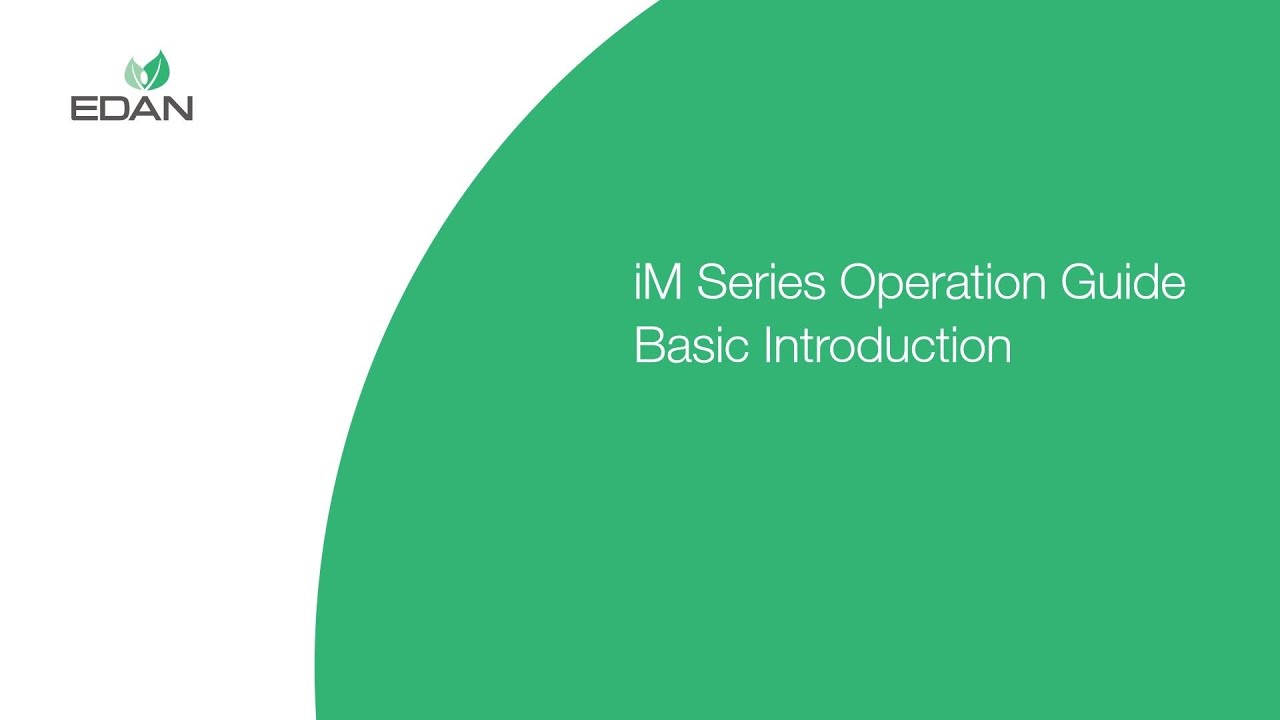 EDAN

iM Series Operation Guide
Basic Introduction